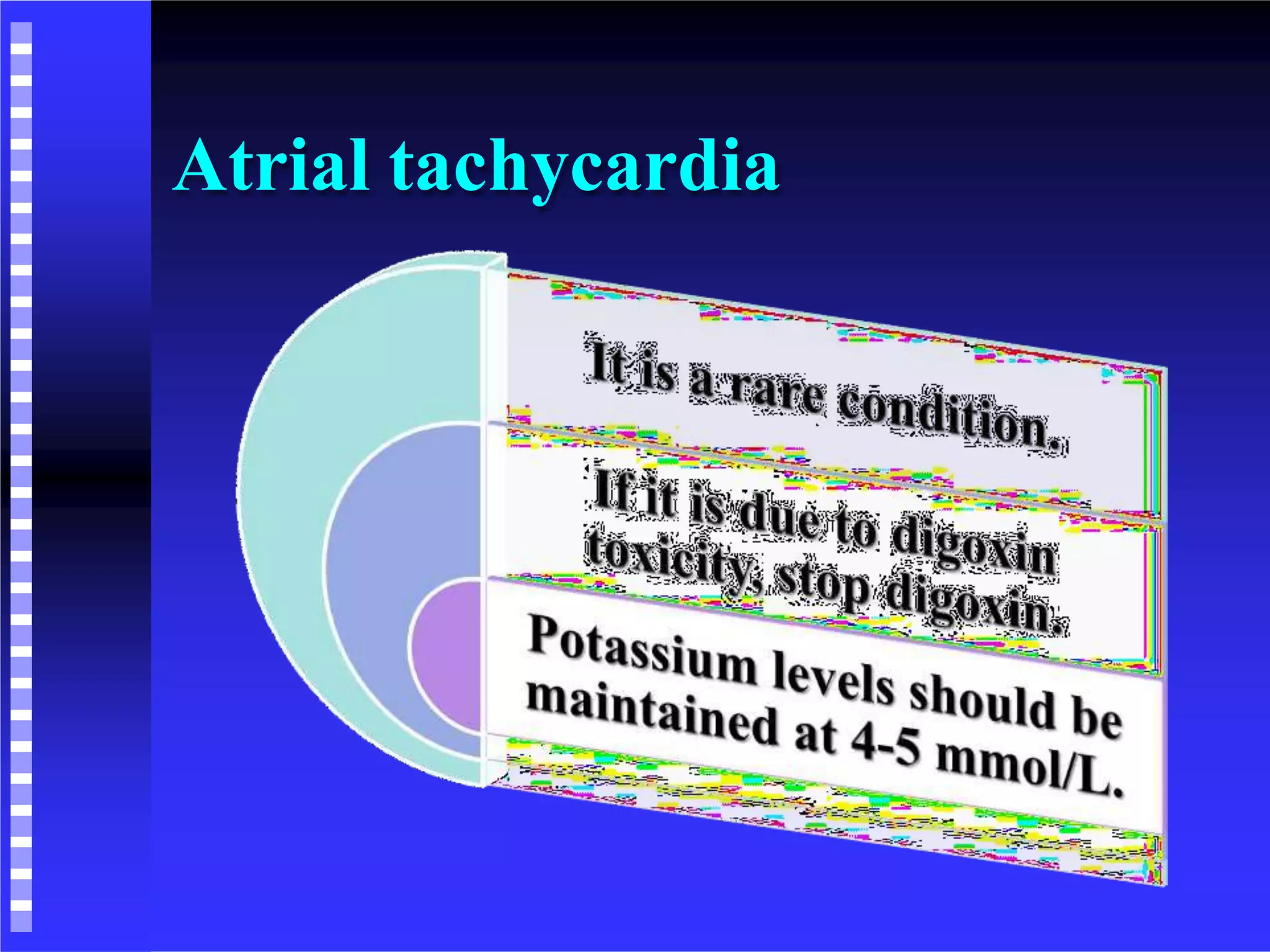 Atrial tachycardia

It is a rare condition.

If it is due to digoxin toxicity, stop digoxin.

Potassium levels should be maintained at 4-5 mmol/L.